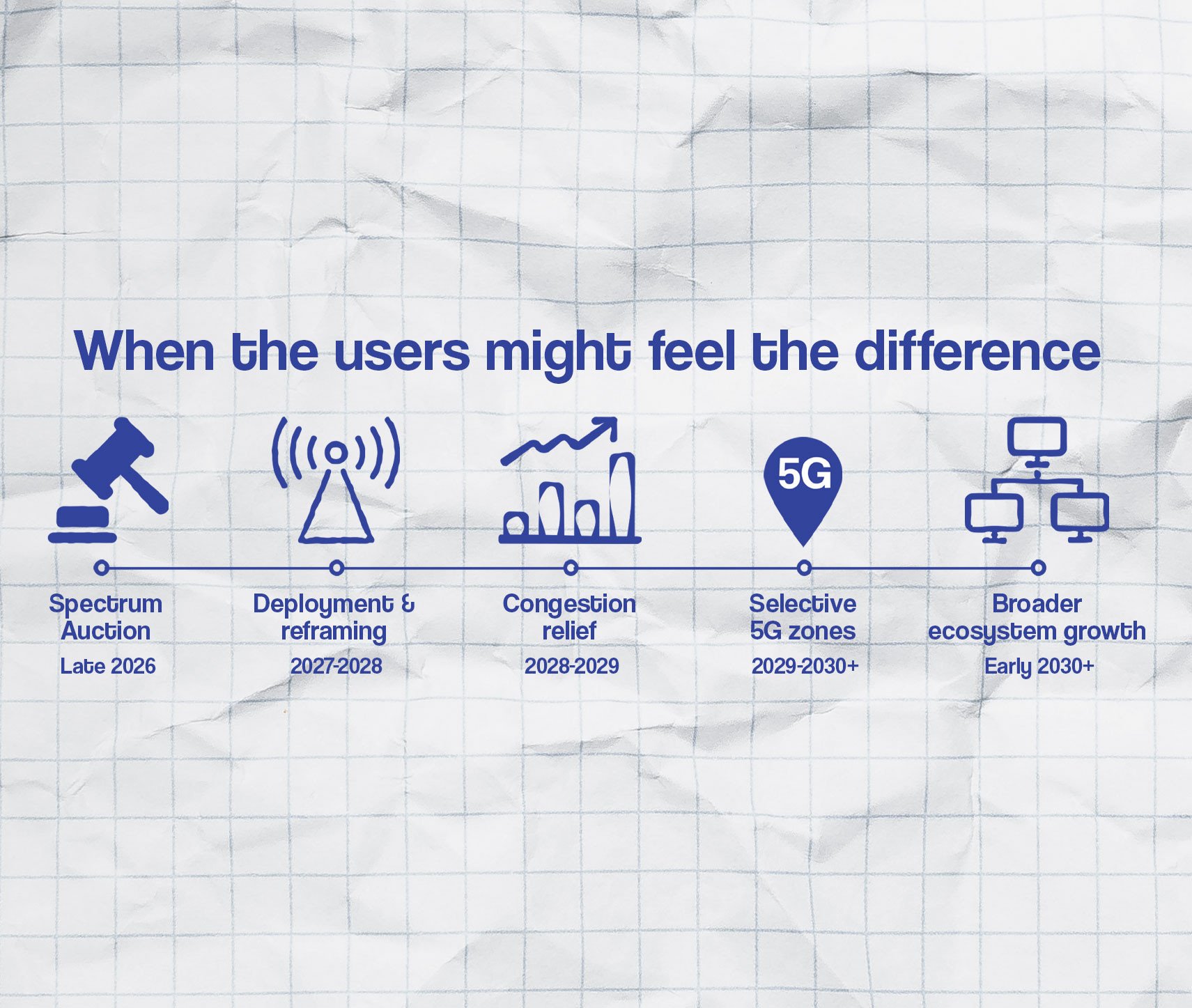 When the users might feel the difference

5G

Spectrum Auction
Late 2026

Deployment & reframing
2027-2028

Congestion relief
2028-2029

Selective 5G zones
2029-2030+

Broader ecosystem growth
Early 2030+